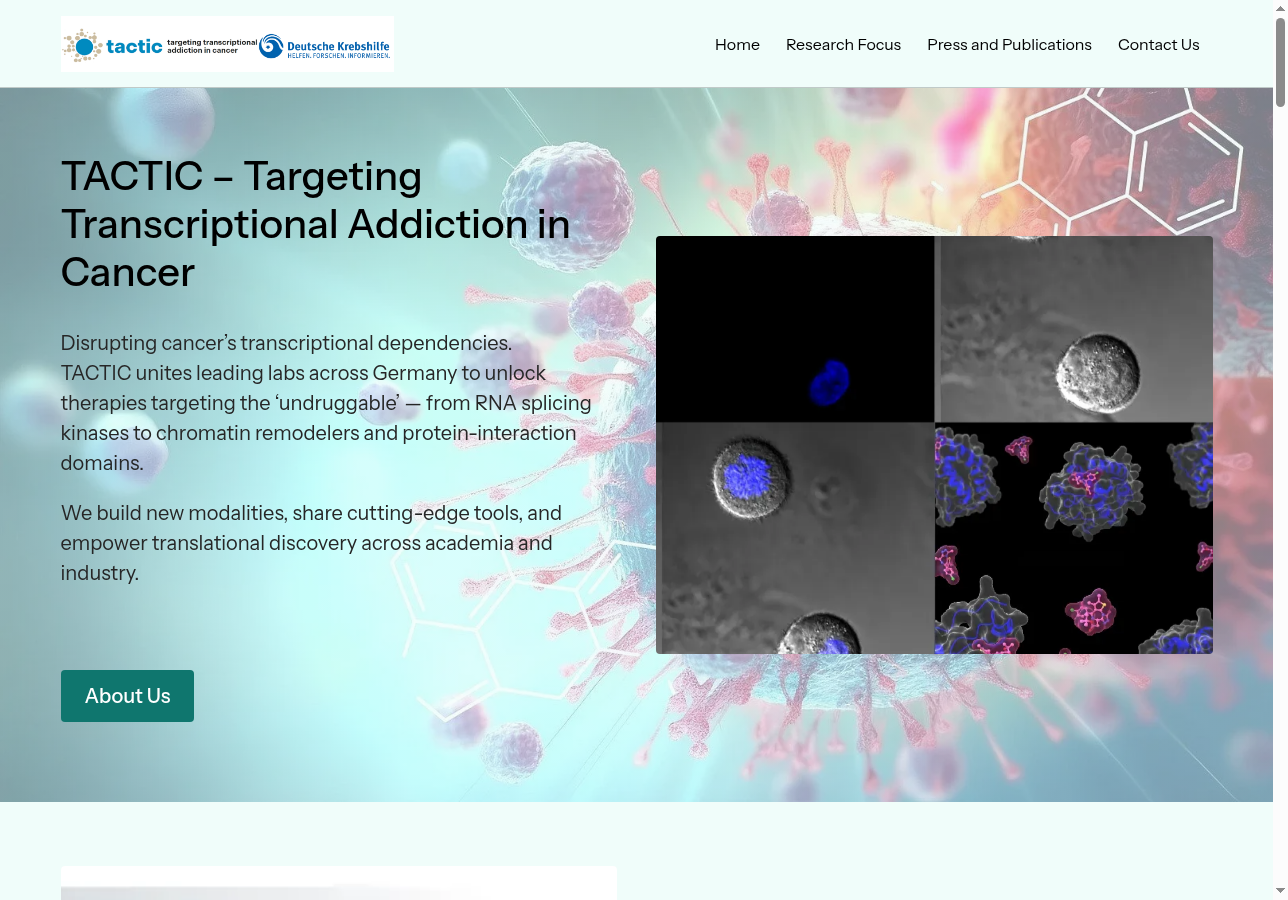 tactic targeting transcriptional addiction in cancer
Deutsche Krebshilfe HELFEN. FORSCHEN. INFORMIEREN.

Home Research Focus Press and Publications Contact Us

TACTIC – Targeting Transcriptional Addiction in Cancer

Disrupting cancer's transcriptional dependencies. TACTIC unites leading labs across Germany to unlock therapies targeting the 'undruggable' — from RNA splicing kinases to chromatin remodelers and protein-interaction domains.

We build new modalities, share cutting-edge tools, and empower translational discovery across academia and industry.

About Us